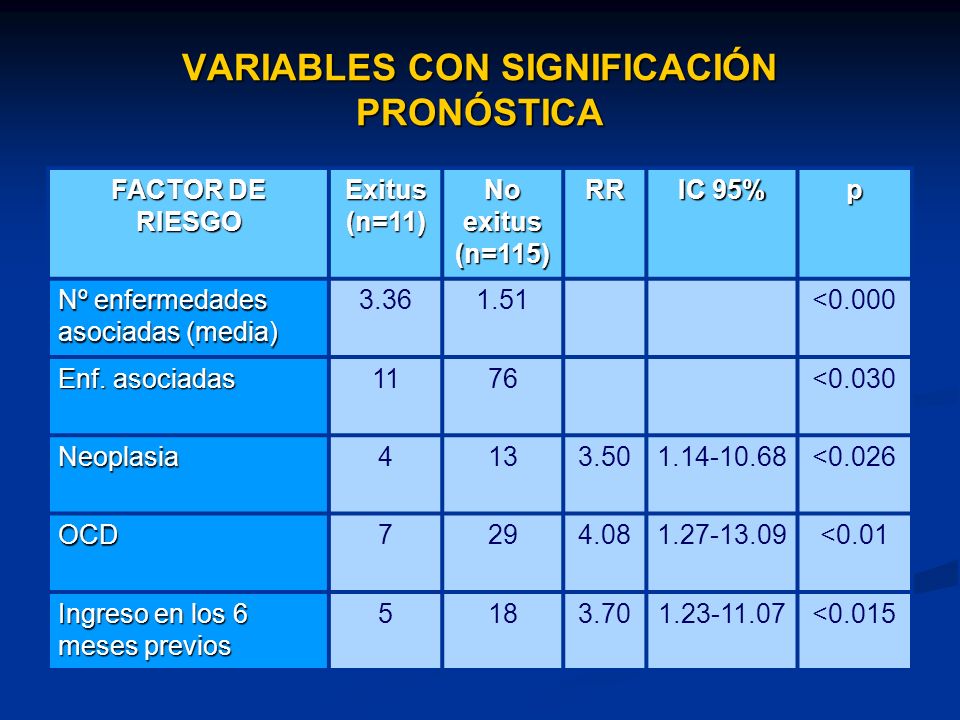 VARIABLES CON SIGNIFICACIÓN PRONÓSTICA

| FACTOR DE RIESGO | Exitus (n=11) | No exitus (n=115) | RR | IC 95% | p |
|---|---|---|---|---|---|
| Nº enfermedades asociadas (media) | 3.36 | 1.51 | | | <0.000 |
| Enf. asociadas | 11 | 76 | | | <0.030 |
| Neoplasia | 4 | 13 | 3.50 | 1.14-10.68 | <0.026 |
| OCD | 7 | 29 | 4.08 | 1.27-13.09 | <0.01 |
| Ingreso en los 6 meses previos | 5 | 18 | 3.70 | 1.23-11.07 | <0.015 |